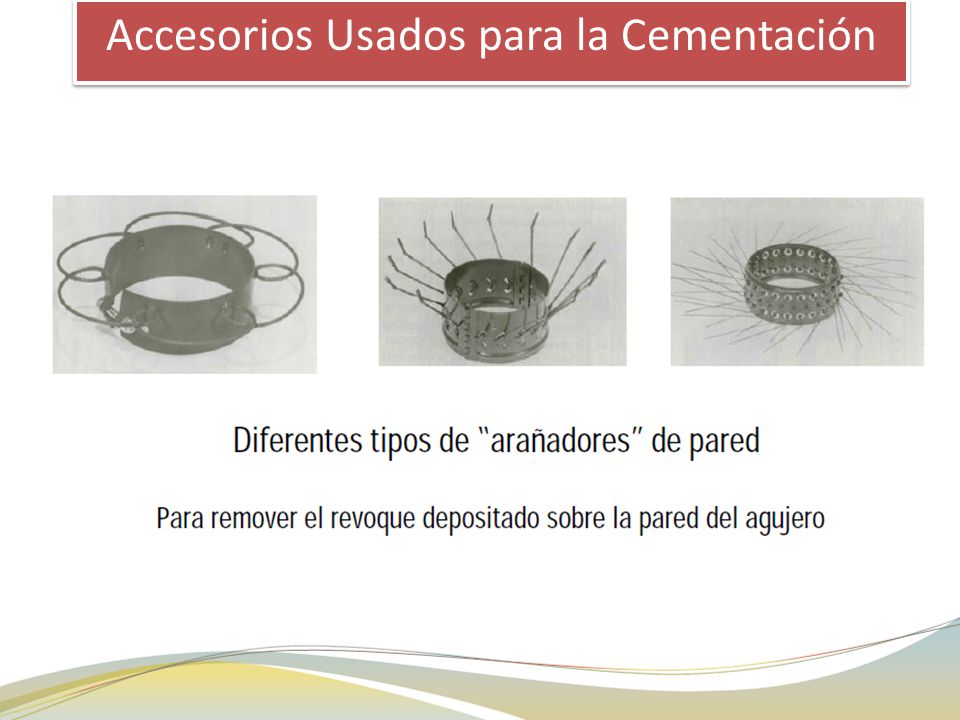 Accesorios Usados para la Cementación

Diferentes tipos de "arañadores" de pared

Para remover el revoque depositado sobre la pared del agujero